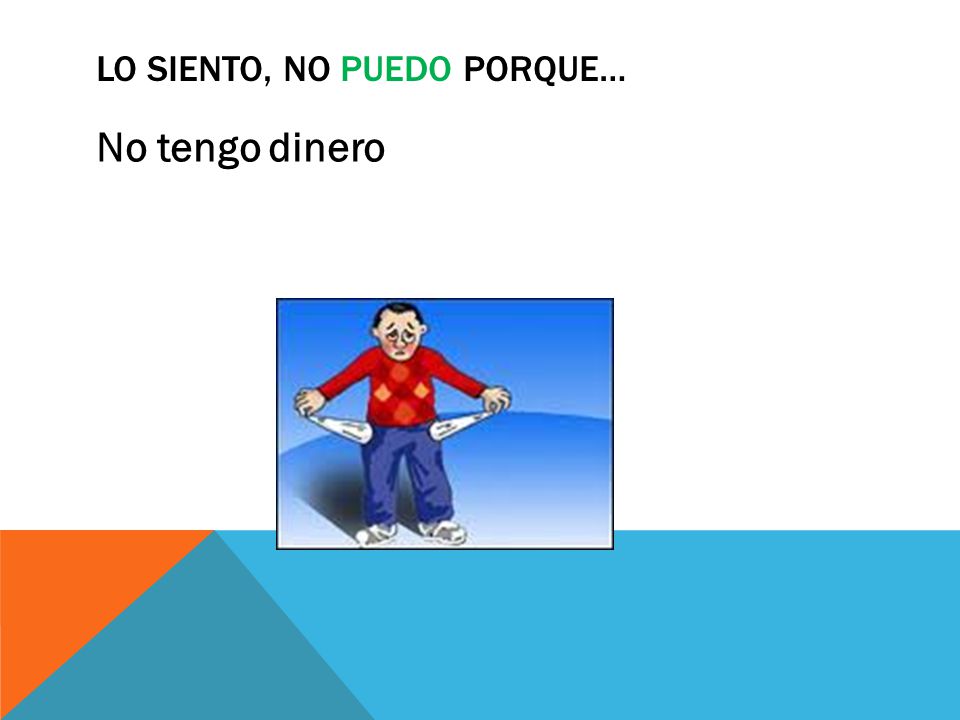 LO SIENTO, NO PUEDO PORQUE…

No tengo dinero